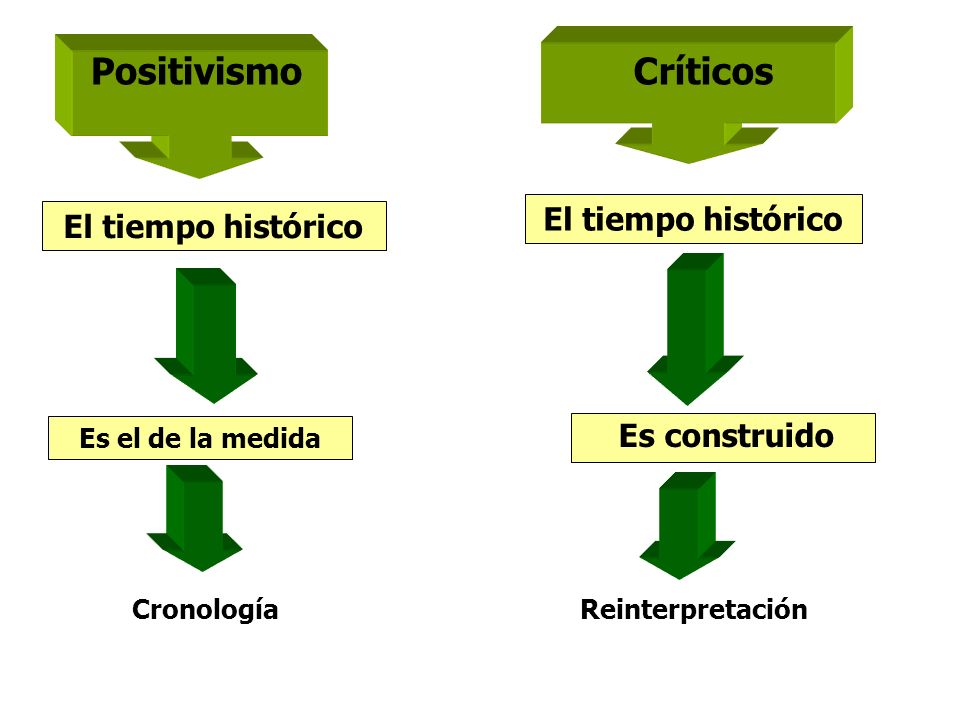 Positivismo

El tiempo histórico

Es el de la medida

Cronología

Críticos

El tiempo histórico

Es construido

Reinterpretación